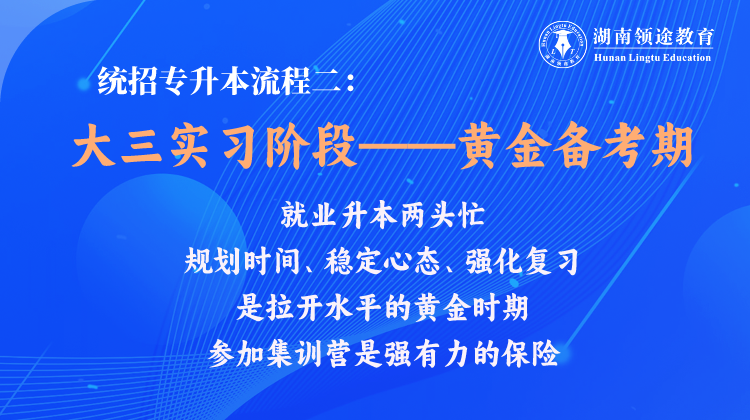 湖南领途教育
Hunan Lingtu Education

统招专升本流程二：

大三实习阶段——黄金备考期

就业升本两头忙
规划时间、稳定心态、强化复习
是拉开水平的黄金时期
参加集训营是强有力的保险